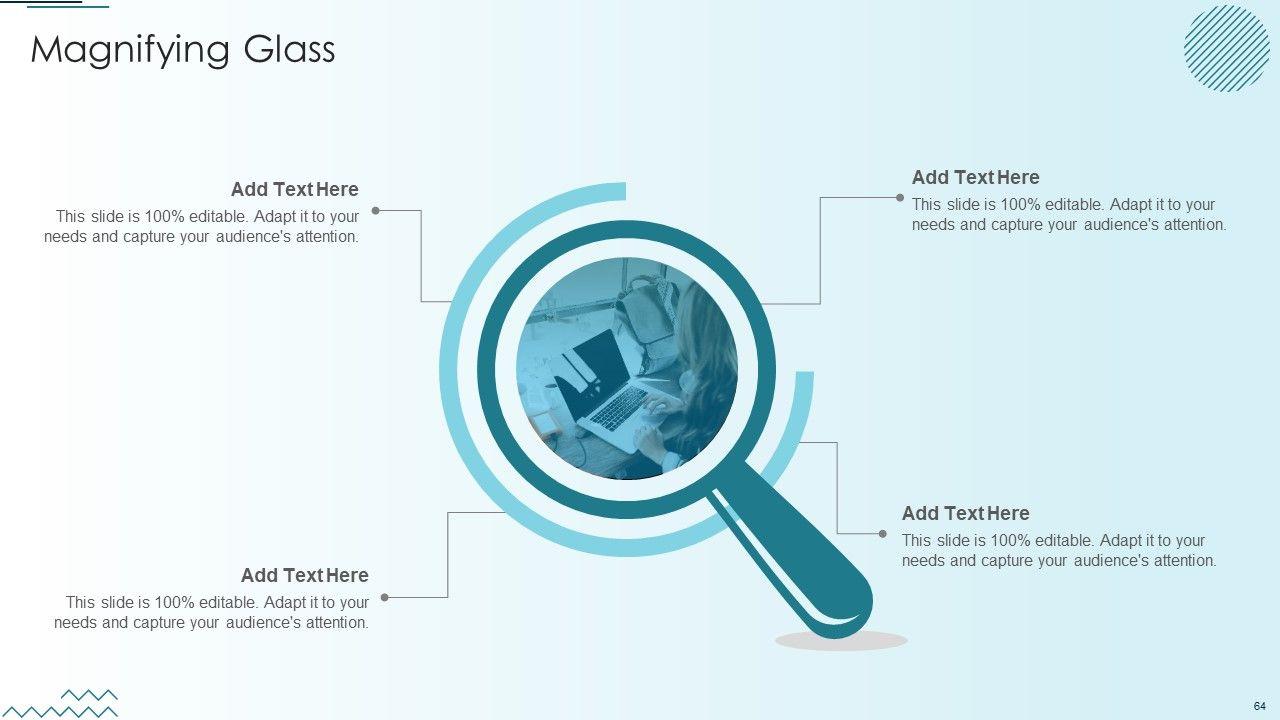 Magnifying Glass

Add Text Here
This slide is 100% editable. Adapt it to your needs and capture your audience's attention.

Add Text Here
This slide is 100% editable. Adapt it to your needs and capture your audience's attention.

Add Text Here
This slide is 100% editable. Adapt it to your needs and capture your audience's attention.

Add Text Here
This slide is 100% editable. Adapt it to your needs and capture your audience's attention.

64